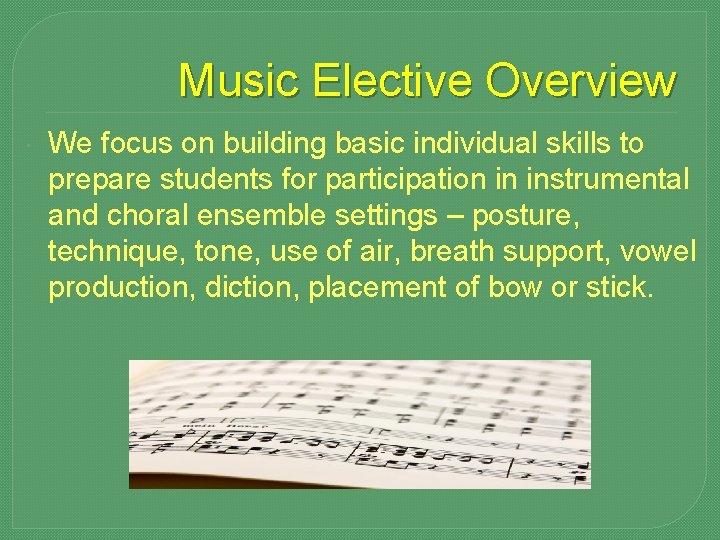 Music Elective Overview

We focus on building basic individual skills to prepare students for participation in instrumental and choral ensemble settings – posture, technique, tone, use of air, breath support, vowel production, diction, placement of bow or stick.